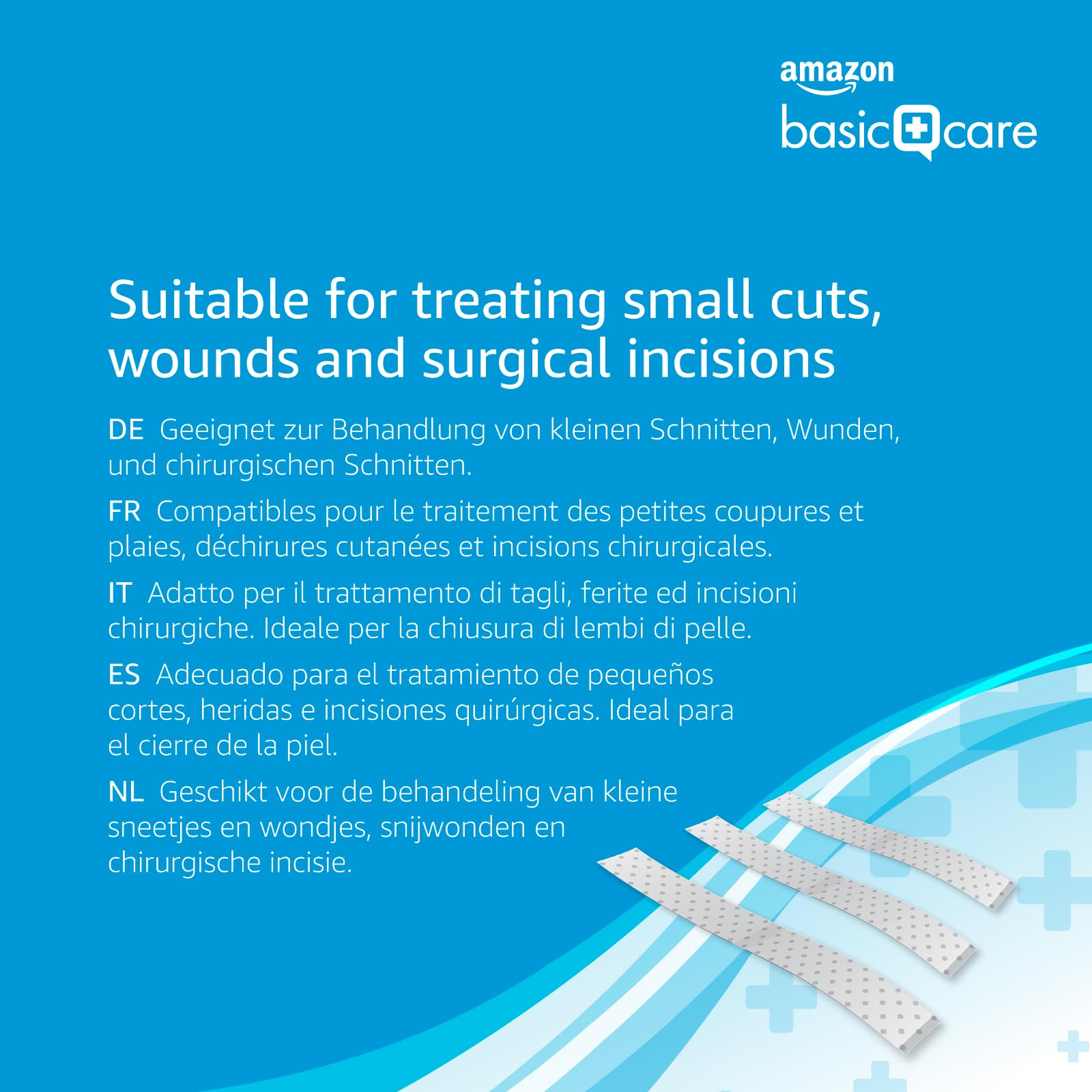 amazon
basic care

Suitable for treating small cuts, wounds and surgical incisions

DE Geeignet zur Behandlung von kleinen Schnitten, Wunden, und chirurgischen Schnitten.

FR Compatibles pour le traitement des petites coupures et plaies, déchirures cutanées et incisions chirurgicales.

IT Adatto per il trattamento di tagli, ferite ed incisioni chirurgiche. Ideale per la chiusura di lembi di pelle.

ES Adecuado para el tratamiento de pequeños cortes, heridas e incisiones quirúrgicas. Ideal para el cierre de la piel.

NL Geschikt voor de behandeling van kleine sneetjes en wondjes, snijwonden en chirurgische incisie.